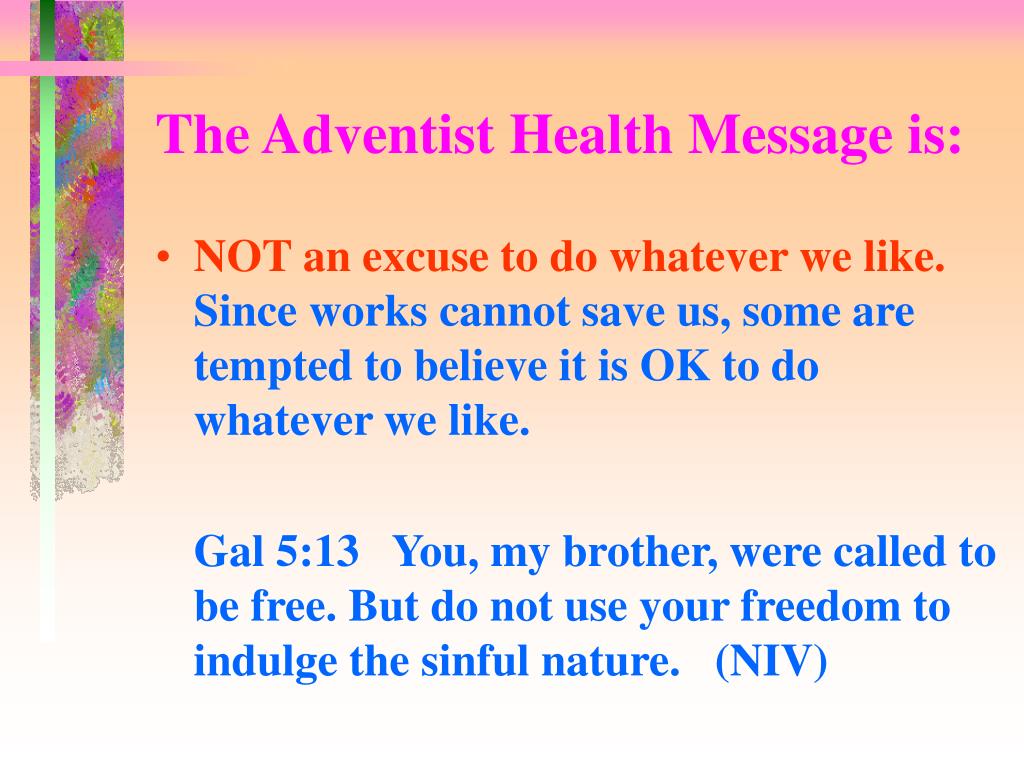 The Adventist Health Message is:

• NOT an excuse to do whatever we like. Since works cannot save us, some are tempted to believe it is OK to do whatever we like.

Gal 5:13 You, my brother, were called to be free. But do not use your freedom to indulge the sinful nature. (NIV)